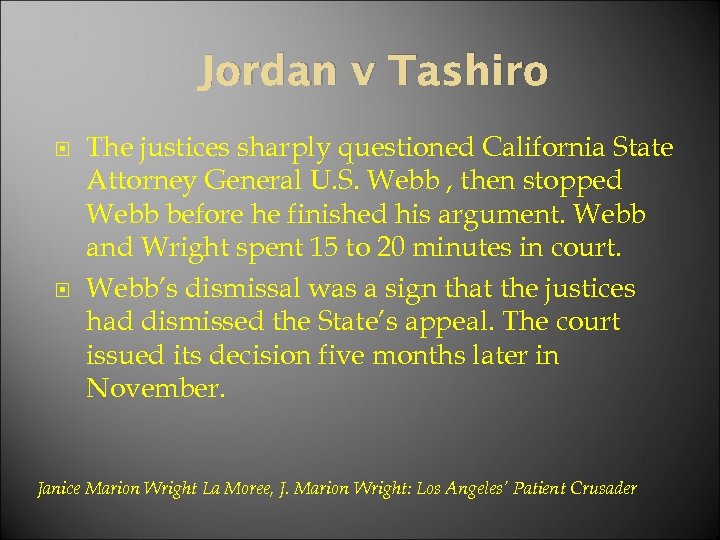 Jordan v Tashiro

The justices sharply questioned California State Attorney General U.S. Webb , then stopped Webb before he finished his argument. Webb and Wright spent 15 to 20 minutes in court.

Webb's dismissal was a sign that the justices had dismissed the State's appeal. The court issued its decision five months later in November.

Janice Marion Wright La Moree, J. Marion Wright: Los Angeles' Patient Crusader